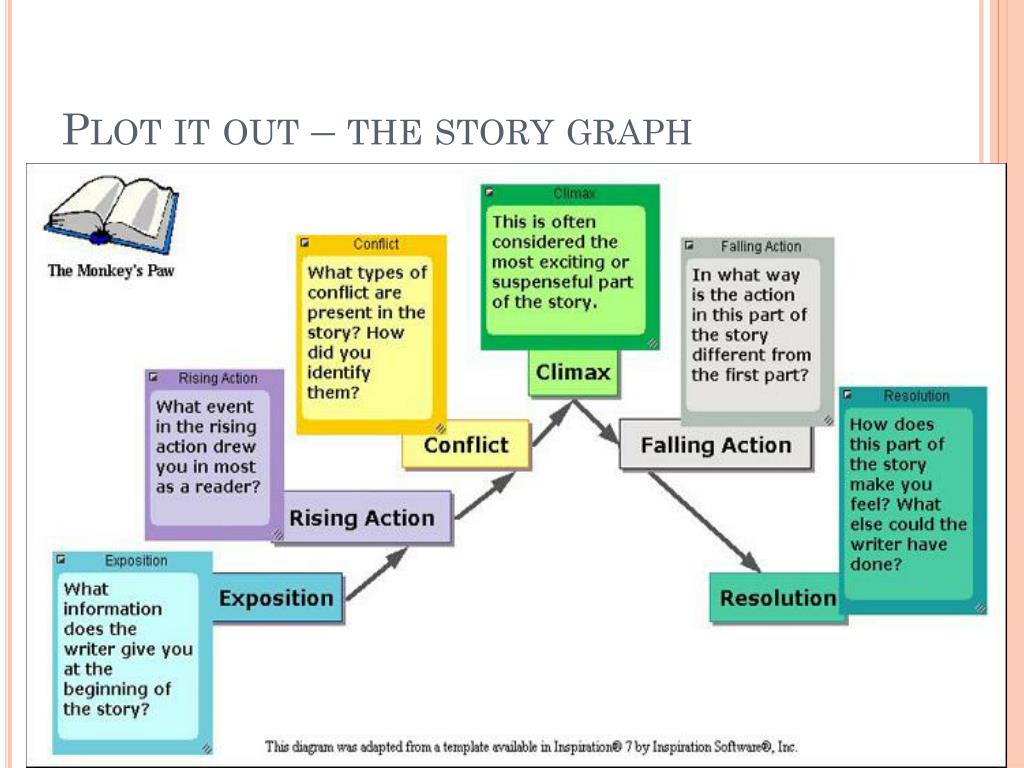 PLOT IT OUT – THE STORY GRAPH

The Monkey's Paw

Exposition
What information does the writer give you at the beginning of the story?

Exposition

Rising Action
What event in the rising action drew you in most as a reader?

Rising Action

Conflict
What types of conflict are present in the story? How did you identify them?

Conflict

Climax
This is often considered the most exciting or suspenseful part of the story.

Climax

Falling Action
In what way is the action in this part of the story different from the first part?

Falling Action

Resolution
How does this part of the story make you feel? What else could the writer have done?

Resolution

This diagram was adapted from a template available in Inspiration® 7 by Inspiration Software®, Inc.